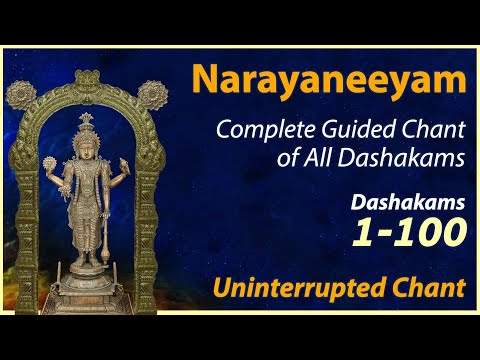 Narayaneeyam

Complete Guided Chant of All Dashakams

Dashakams
1-100

Uninterrupted Chant